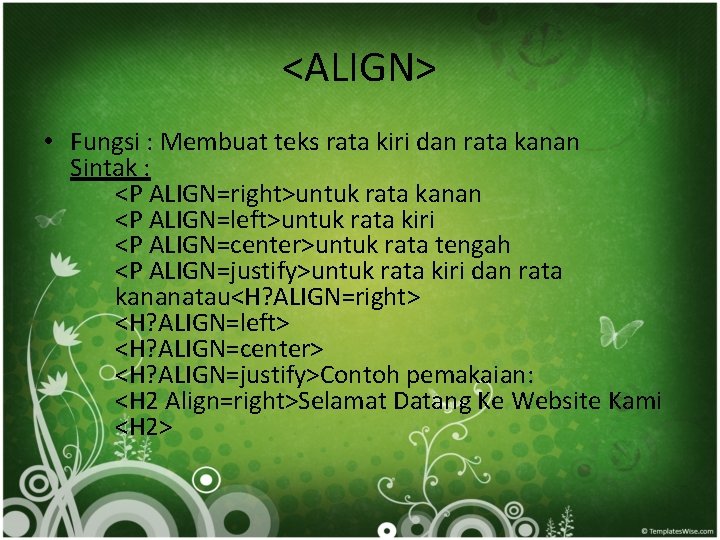 <ALIGN>

• Fungsi : Membuat teks rata kiri dan rata kanan
Sintak :
<P ALIGN=right>untuk rata kanan
<P ALIGN=left>untuk rata kiri
<P ALIGN=center>untuk rata tengah
<P ALIGN=justify>untuk rata kiri dan rata kananatau<H?ALIGN=right>
<H?ALIGN=left>
<H?ALIGN=center>
<H?ALIGN=justify>Contoh pemakaian:
<H2 Align=right>Selamat Datang Ke Website Kami <H2>

© TemplatesWise.com